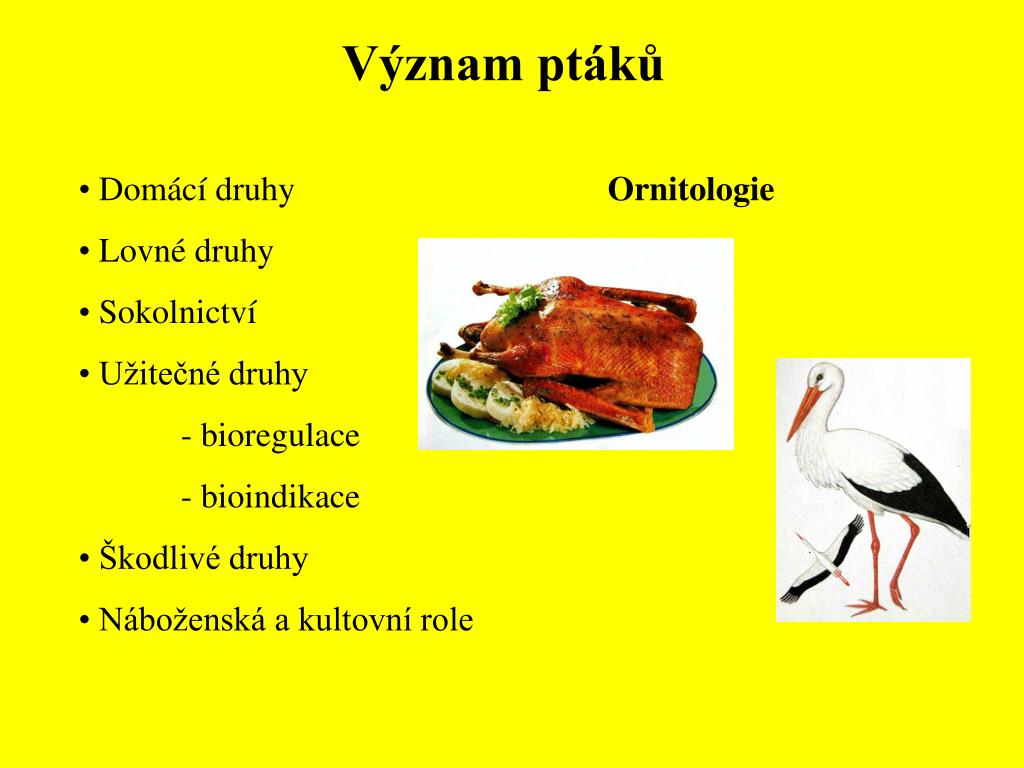 Význam ptáků

• Domácí druhy

• Lovné druhy

• Sokolnictví

• Užitečné druhy

- bioregulace

- bioindikace

• Škodlivé druhy

• Náboženská a kultovní role

Ornitologie